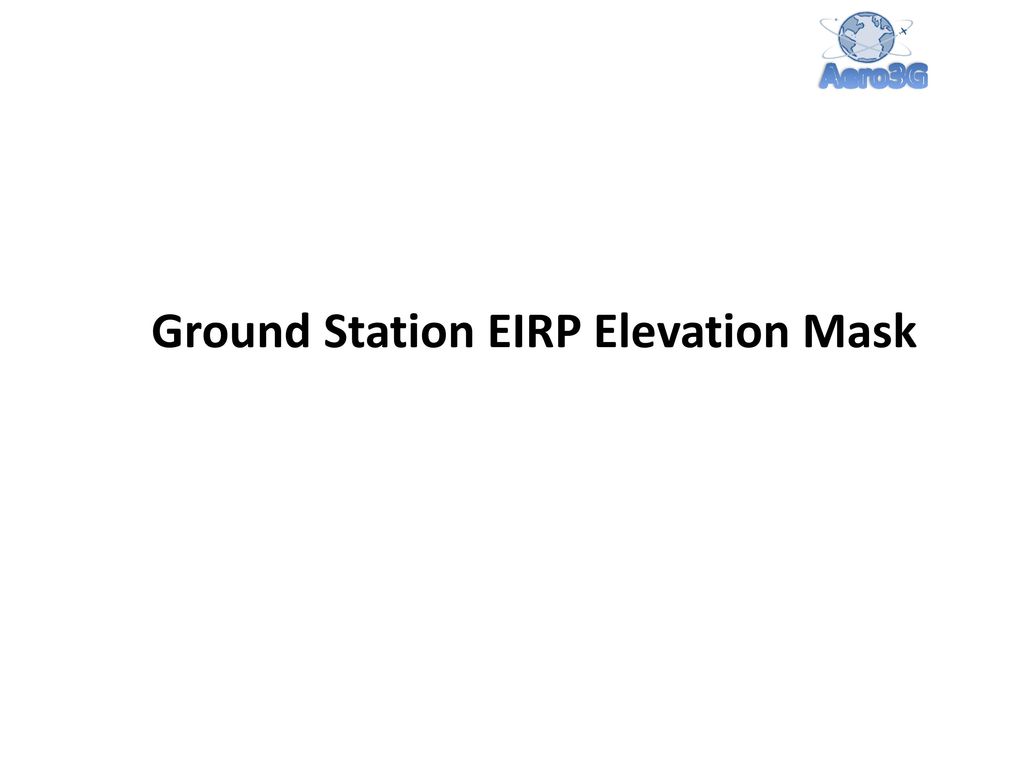 Aero3G

Ground Station EIRP Elevation Mask